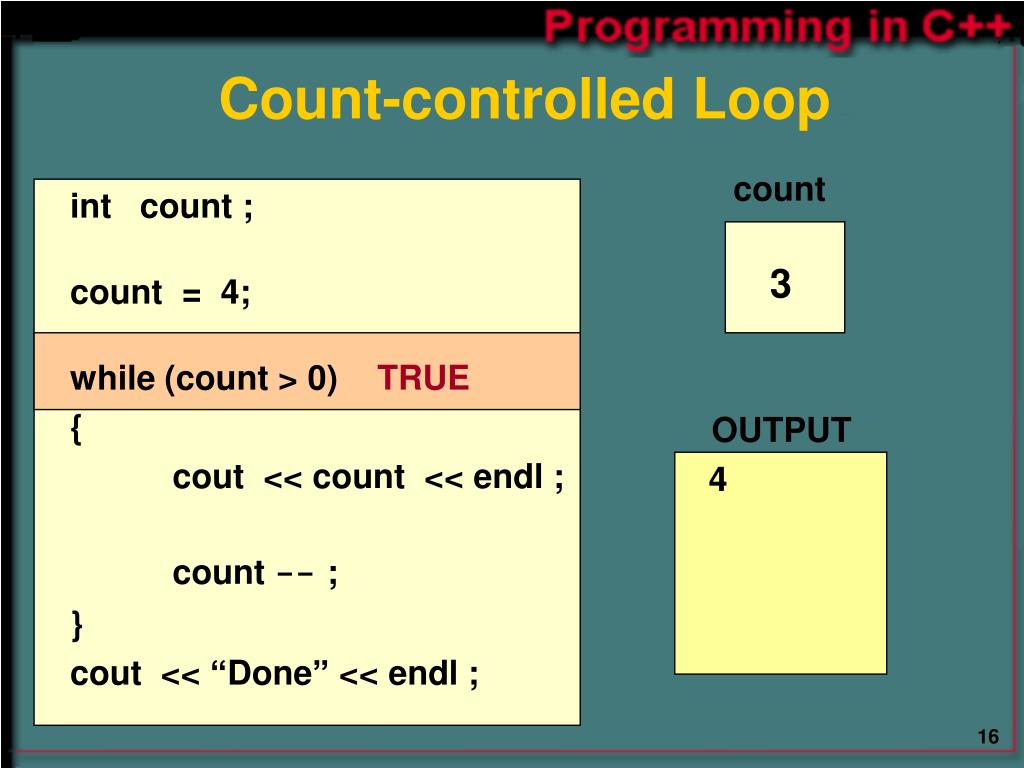 Programming in C++

Count-controlled Loop

int count ;

count = 4;

while (count > 0) TRUE

{

cout << count << endl ;

count -- ;

}

cout << “Done” << endl ;

count

3

OUTPUT

4

16